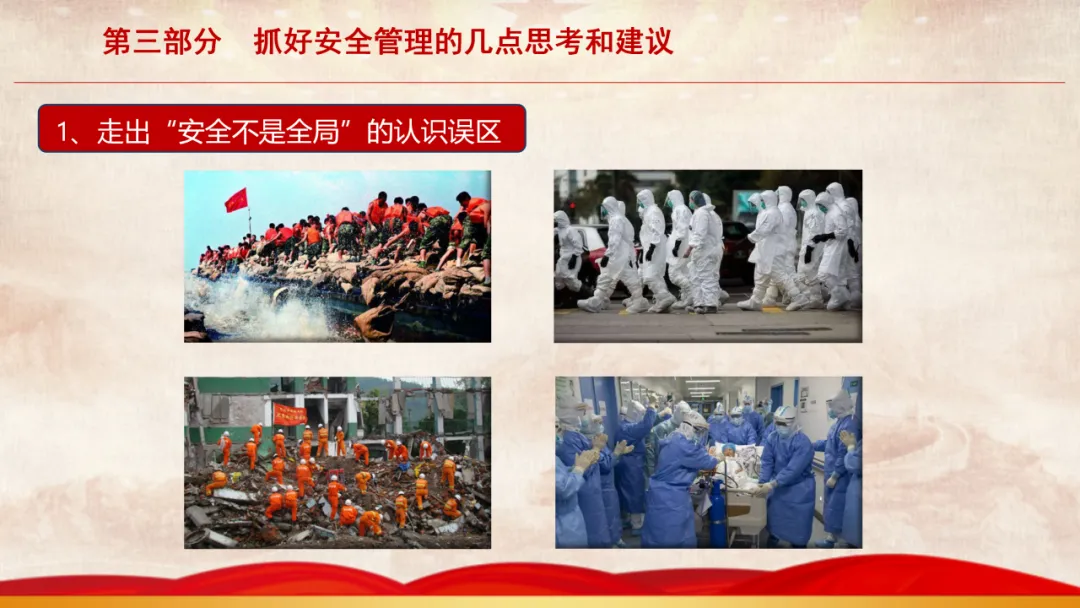 第三部分　抓好安全管理的几点思考和建议

1、走出“安全不是全局”的认识误区